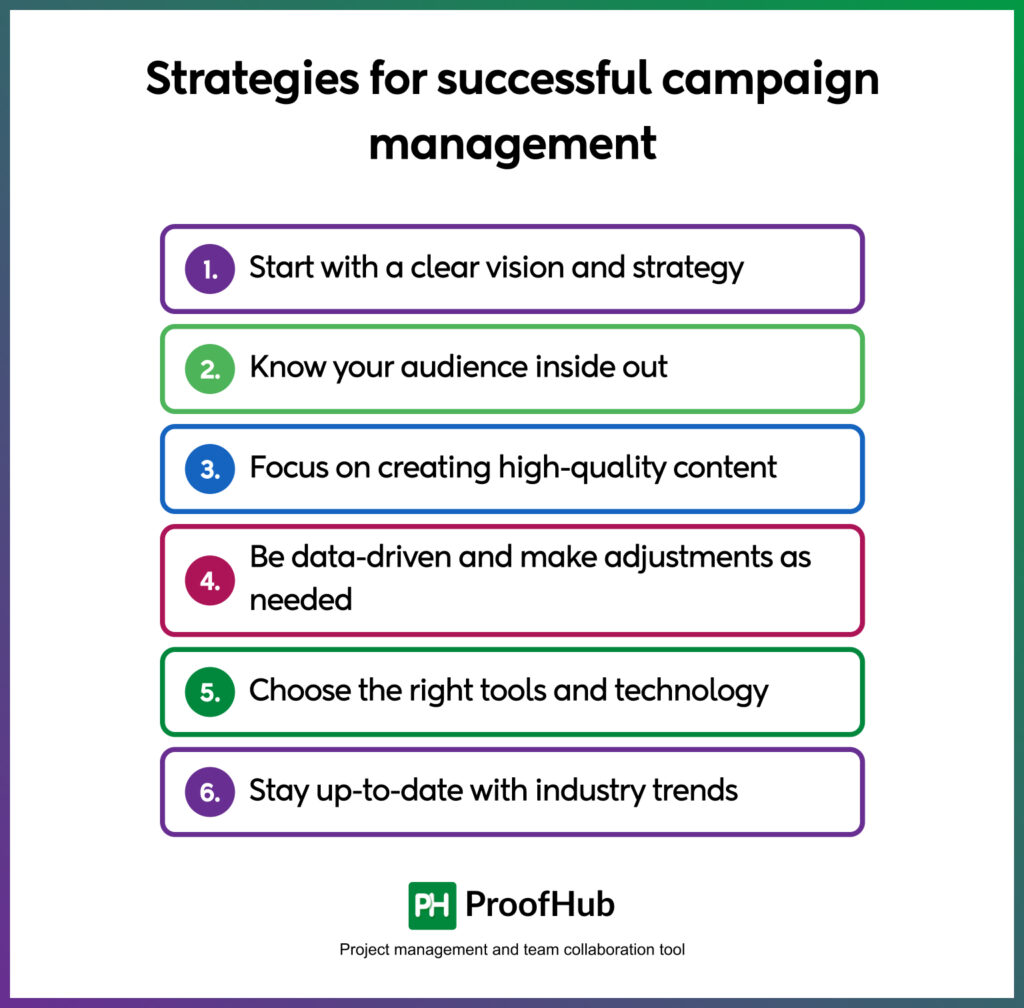 Strategies for successful campaign management

1. Start with a clear vision and strategy

2. Know your audience inside out

3. Focus on creating high-quality content

4. Be data-driven and make adjustments as needed

5. Choose the right tools and technology

6. Stay up-to-date with industry trends

PH ProofHub

Project management and team collaboration tool